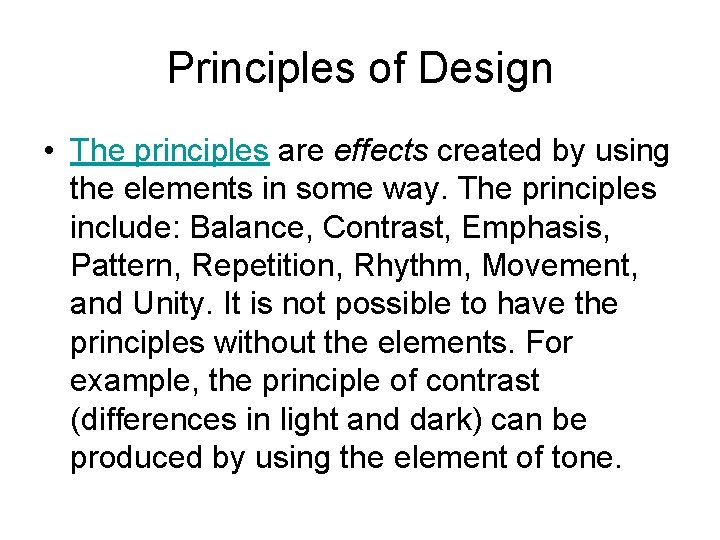 Principles of Design

• The principles are effects created by using the elements in some way. The principles include: Balance, Contrast, Emphasis, Pattern, Repetition, Rhythm, Movement, and Unity. It is not possible to have the principles without the elements. For example, the principle of contrast (differences in light and dark) can be produced by using the element of tone.